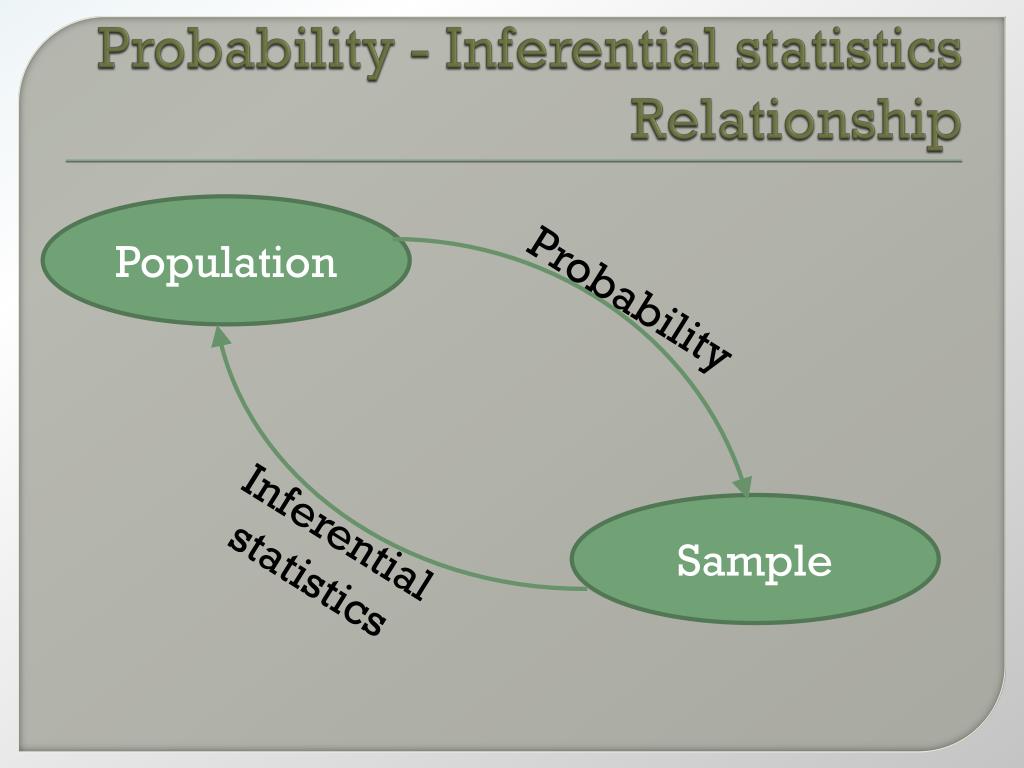 Probability - Inferential statistics Relationship

Population

Probability

Inferential statistics

Sample